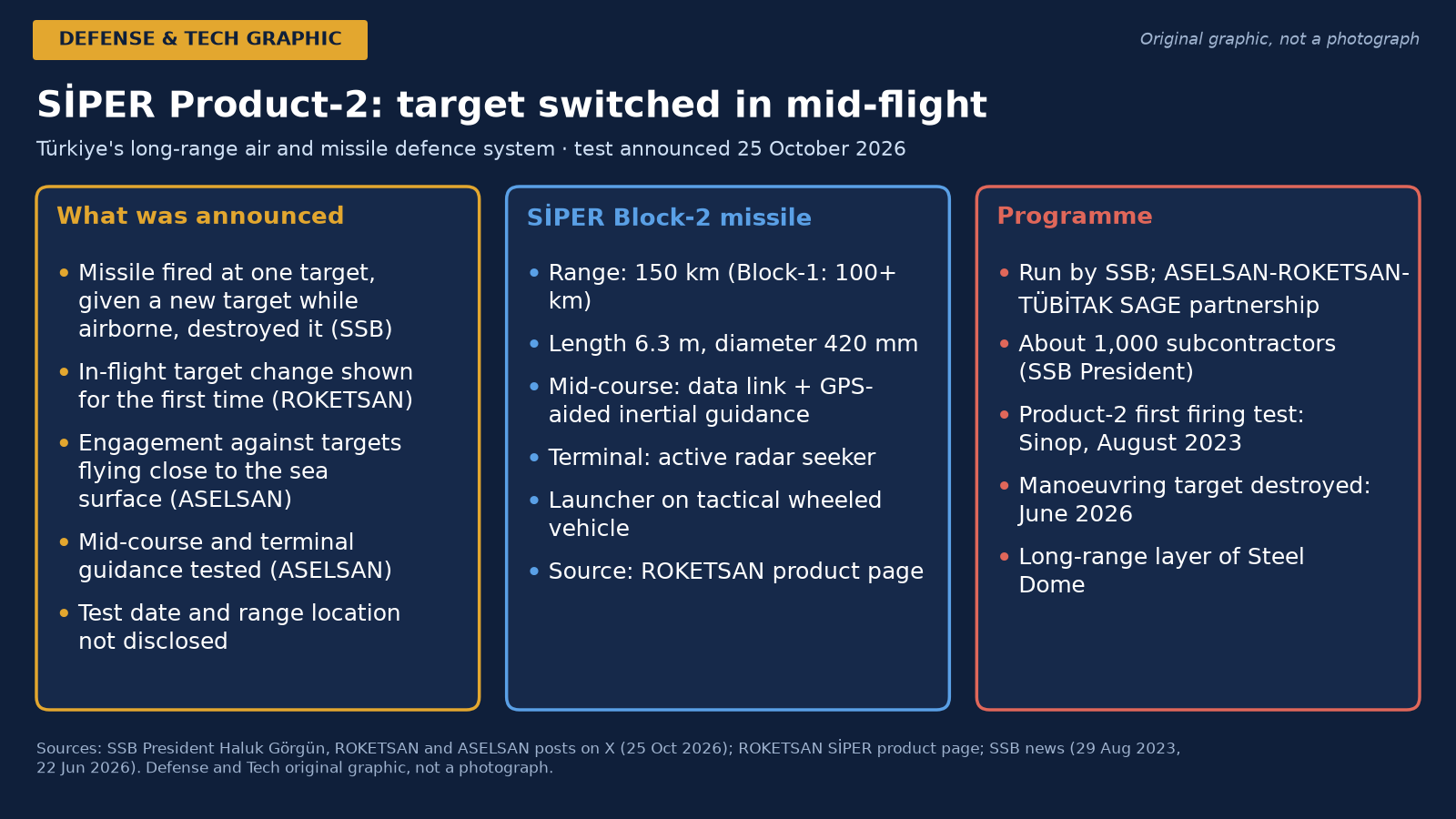 DEFENSE & TECH GRAPHIC

Original graphic, not a photograph

SİPER Product-2: target switched in mid-flight

Türkiye's long-range air and missile defence system · test announced 25 October 2026

What was announced

• Missile fired at one target, given a new target while airborne, destroyed it (SSB)
• In-flight target change shown for the first time (ROKETSAN)
• Engagement against targets flying close to the sea surface (ASELSAN)
• Mid-course and terminal guidance tested (ASELSAN)
• Test date and range location not disclosed

SİPER Block-2 missile

• Range: 150 km (Block-1: 100+ km)
• Length 6.3 m, diameter 420 mm
• Mid-course: data link + GPS-aided inertial guidance
• Terminal: active radar seeker
• Launcher on tactical wheeled vehicle
• Source: ROKETSAN product page

Programme

• Run by SSB; ASELSAN-ROKETSAN-TÜBİTAK SAGE partnership
• About 1,000 subcontractors (SSB President)
• Product-2 first firing test: Sinop, August 2023
• Manoeuvring target destroyed: June 2026
• Long-range layer of Steel Dome

Sources: SSB President Haluk Görgün, ROKETSAN and ASELSAN posts on X (25 Oct 2026); ROKETSAN SİPER product page; SSB news (29 Aug 2023, 22 Jun 2026). Defense and Tech original graphic, not a photograph.